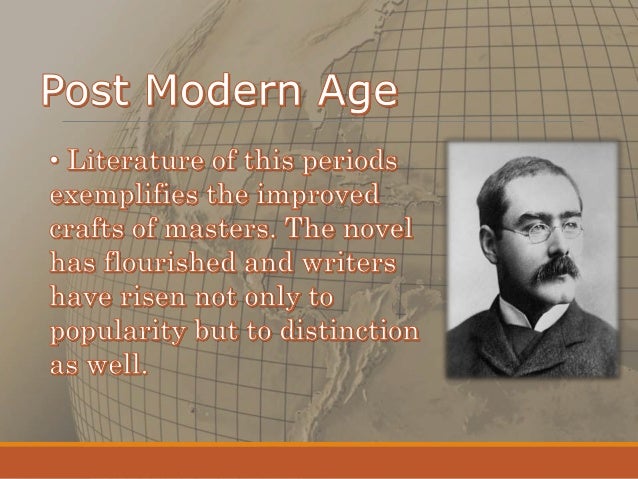 Post Modern Age

• Literature of this periods exemplifies the improved crafts of masters. The novel has flourished and writers have risen not only to popularity but to distinction as well.